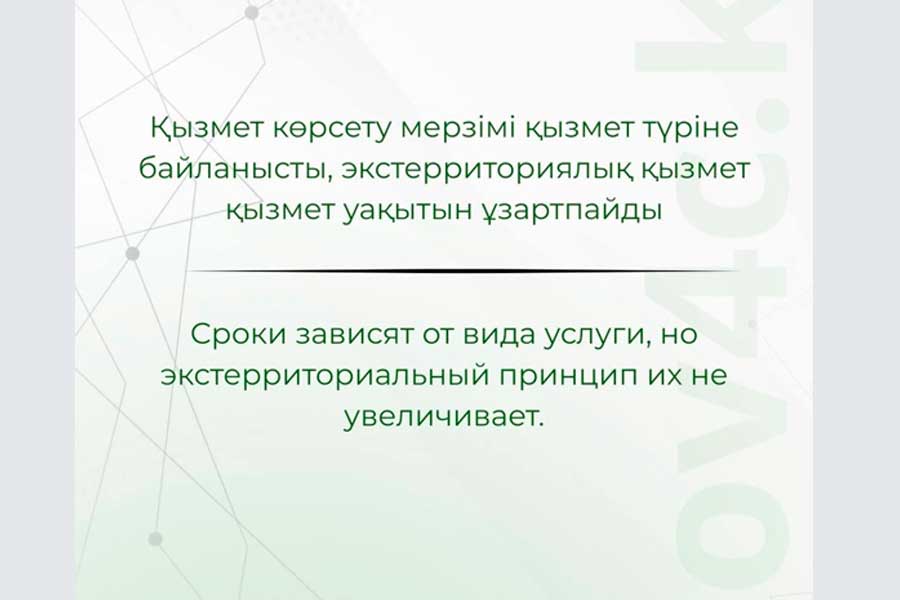 Қызмет көрсету мерзімі қызмет түріне байланысты, экстерриториялық қызмет қызмет уақытын ұзартпайды

Сроки зависят от вида услуги, но экстерриториальный принцип их не увеличивает.

ov4c.k